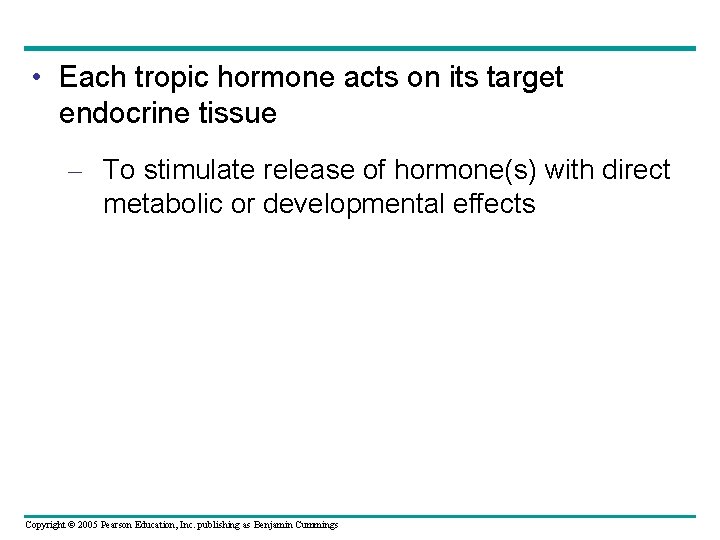 • Each tropic hormone acts on its target endocrine tissue

– To stimulate release of hormone(s) with direct metabolic or developmental effects

Copyright © 2005 Pearson Education, Inc. publishing as Benjamin Cummings